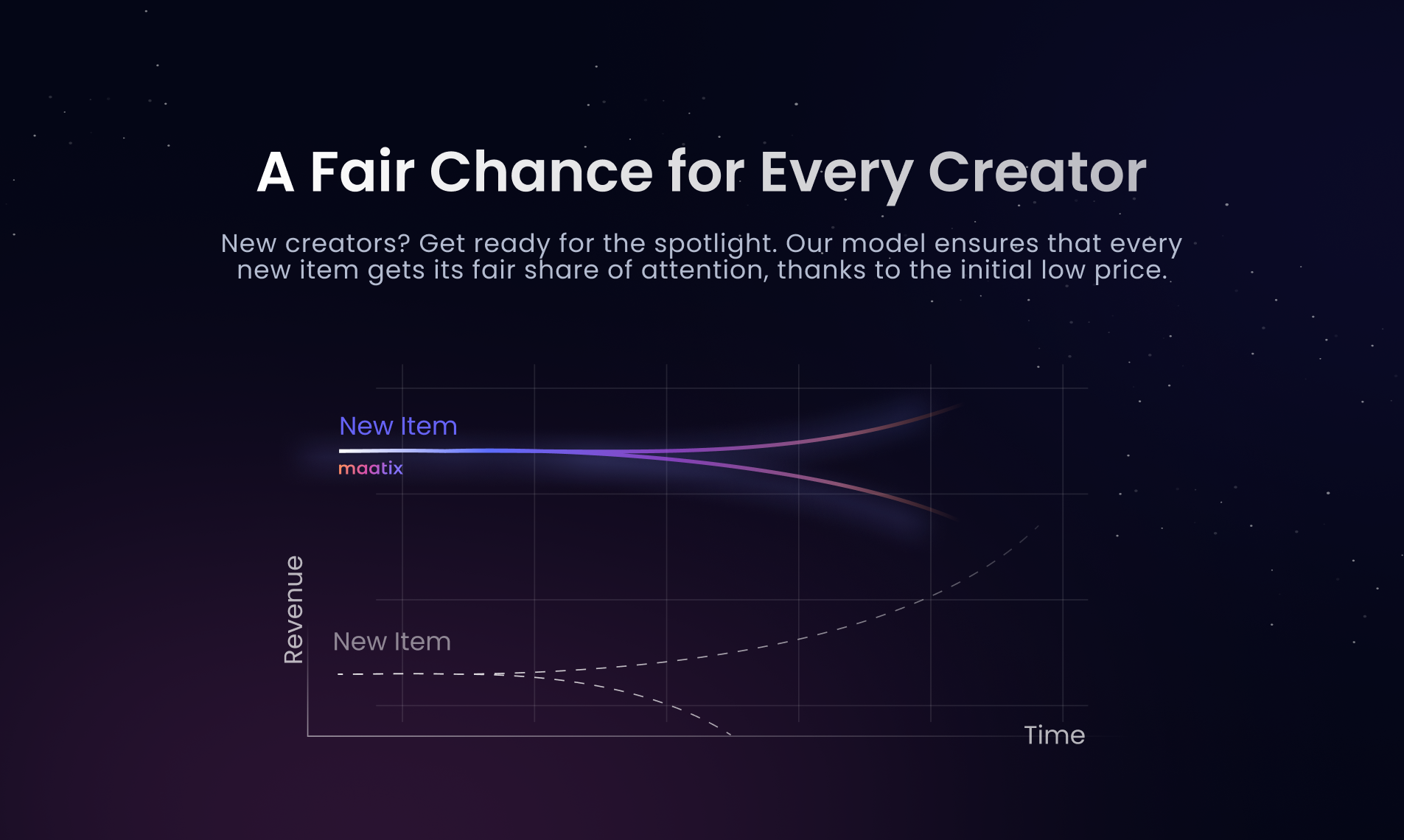 A Fair Chance for Every Creator

New creators? Get ready for the spotlight. Our model ensures that every new item gets its fair share of attention, thanks to the initial low price.

New Item

maatix

Revenue

New Item

Time